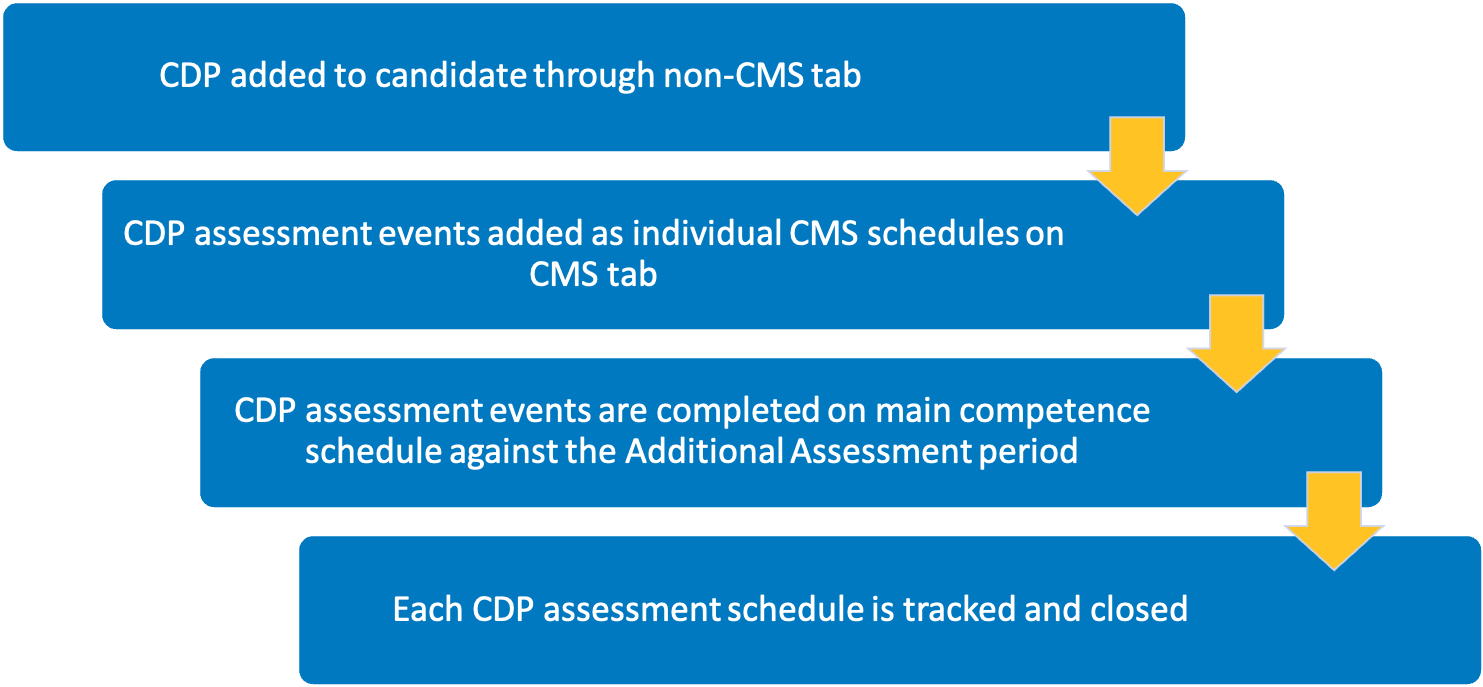 CDP added to candidate through non-CMS tab

CDP assessment events added as individual CMS schedules on CMS tab

CDP assessment events are completed on main competence schedule against the Additional Assessment period

Each CDP assessment schedule is tracked and closed